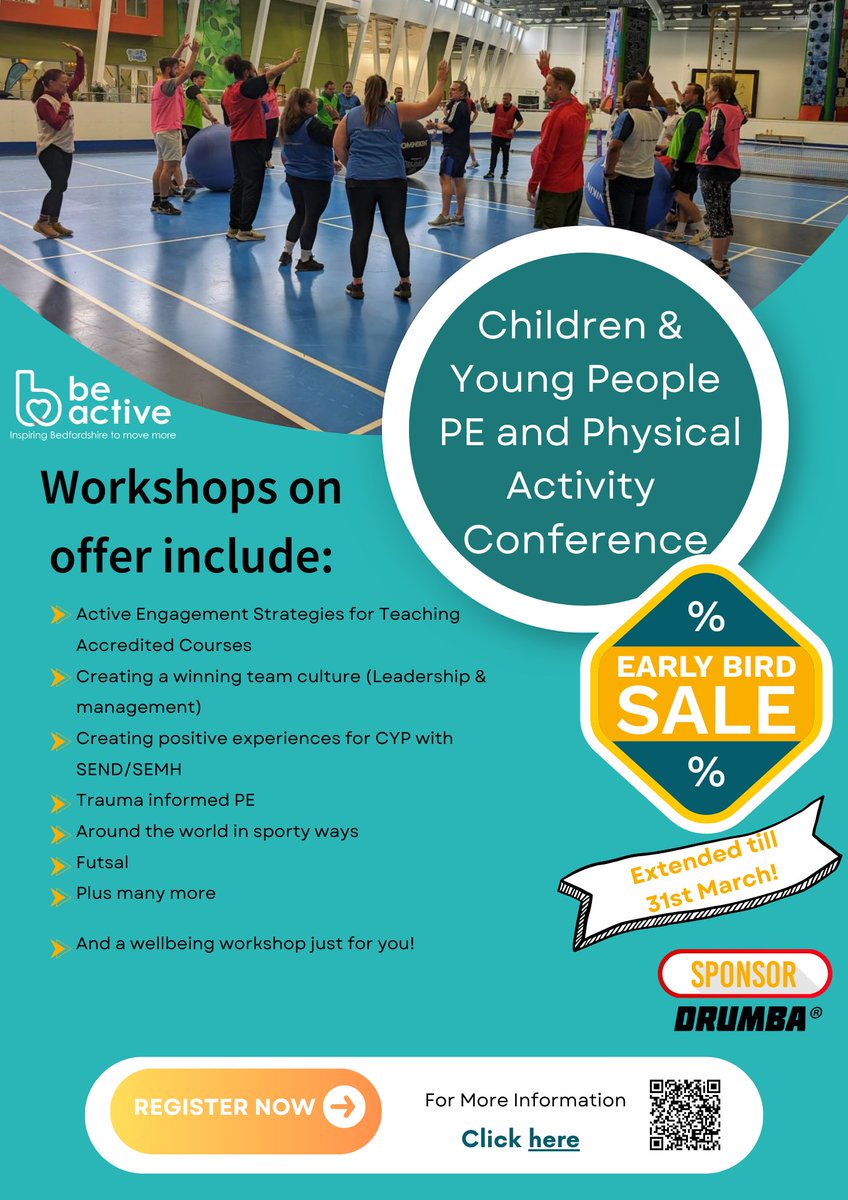 be active
Inspiring Bedfordshire to move more

Children & Young People PE and Physical Activity Conference

Workshops on offer include:

Active Engagement Strategies for Teaching Accredited Courses
Creating a winning team culture (Leadership & management)
Creating positive experiences for CYP with SEND/SEMH
Trauma informed PE
Around the world in sporty ways
Futsal
Plus many more

And a wellbeing workshop just for you!

%
EARLY BIRD
SALE
%

Extended till 31st March!

SPONSOR
DRUMBA®

REGISTER NOW

For More Information
Click here